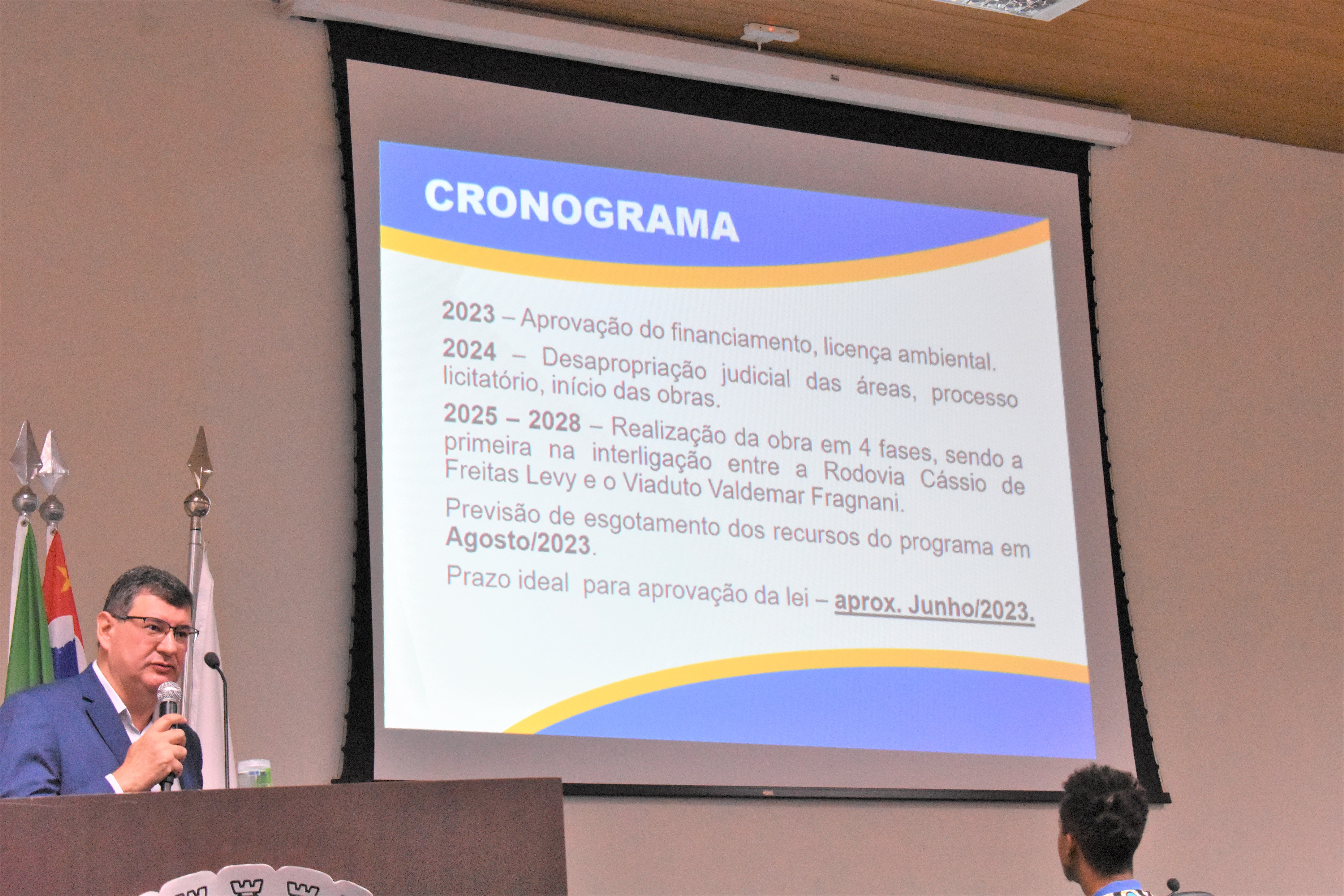 CRONOGRAMA

2023 – Aprovação do financiamento, licença ambiental.

2024 – Desapropriação judicial das áreas, processo licitatório, início das obras.

2025 – 2028 – Realização da obra em 4 fases, sendo a primeira na interligação entre a Rodovia Cássio de Freitas Levy e o Viaduto Valdemar Fragnani.

Previsão de esgotamento dos recursos do programa em Agosto/2023.

Prazo ideal para aprovação da lei – aprox. Junho/2023.